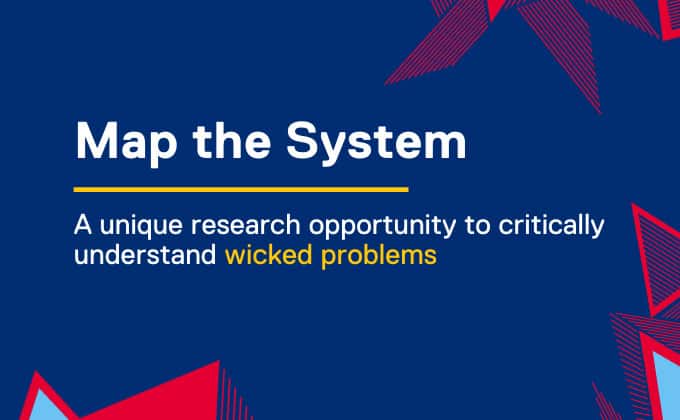 Map the System

A unique research opportunity to critically understand wicked problems